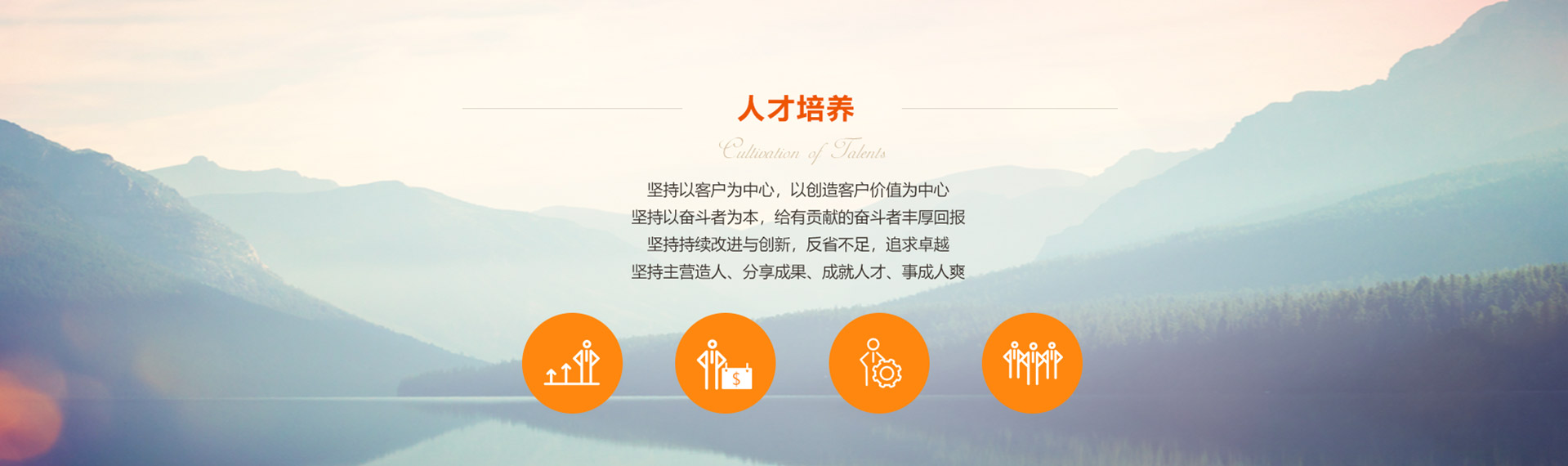 人才培养

Cultivation of Talents

坚持以客户为中心，以创造客户价值为中心
坚持以奋斗者为本，给有贡献的奋斗者丰厚回报
坚持持续改进与创新，反省不足，追求卓越
坚持主营造人、分享成果、成就人才、事成人爽

$